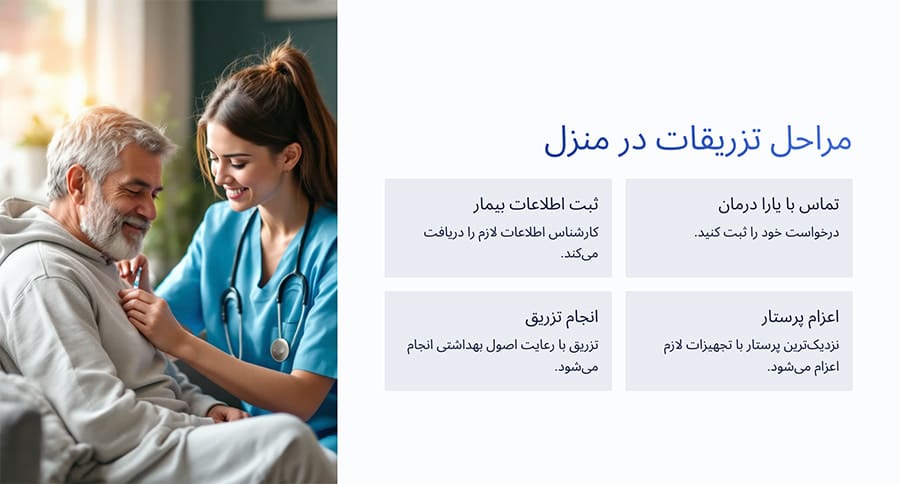 مراحل تزریقات در منزل

تماس با یارا درمان

درخواست خود را ثبت کنید.

ثبت اطلاعات بیمار

کارشناس اطلاعات لازم را دریافت می‌کند.

اعزام پرستار

نزدیک‌ترین پرستار با تجهیزات لازم اعزام می‌شود.

انجام تزریق

تزریق با رعایت اصول بهداشتی انجام می‌شود.